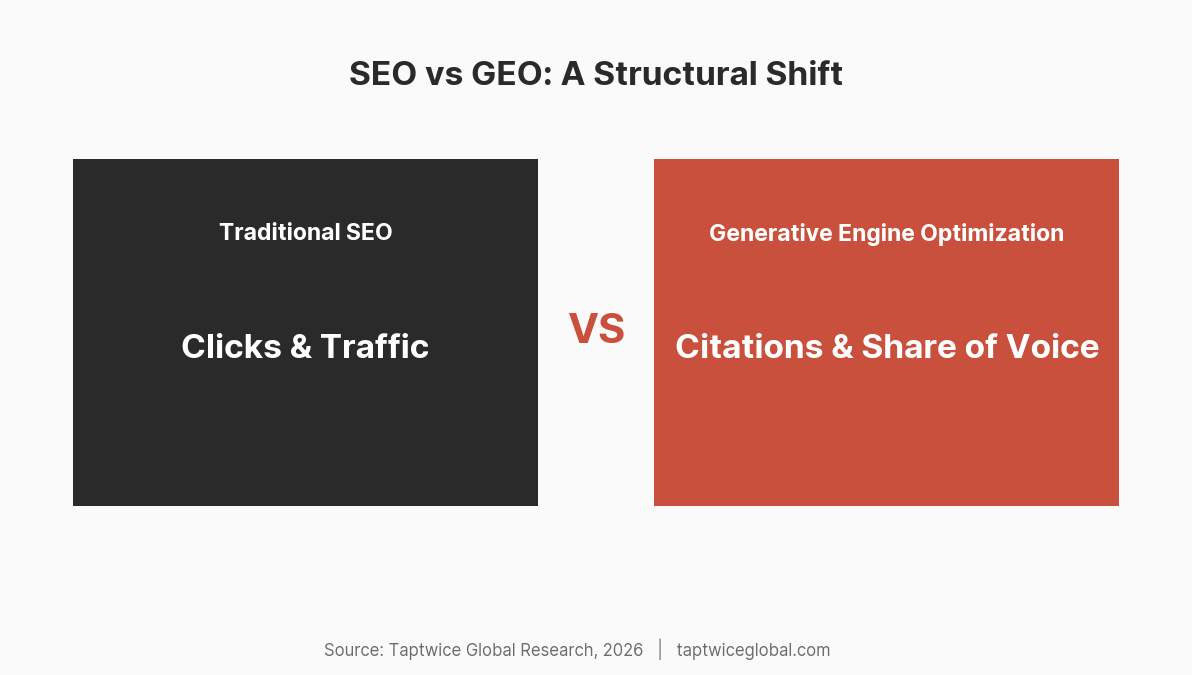 SEO vs GEO: A Structural Shift

Traditional SEO

Clicks & Traffic

VS

Generative Engine Optimization

Citations & Share of Voice

Source: Taptwice Global Research, 2026 | taptwiceglobal.com